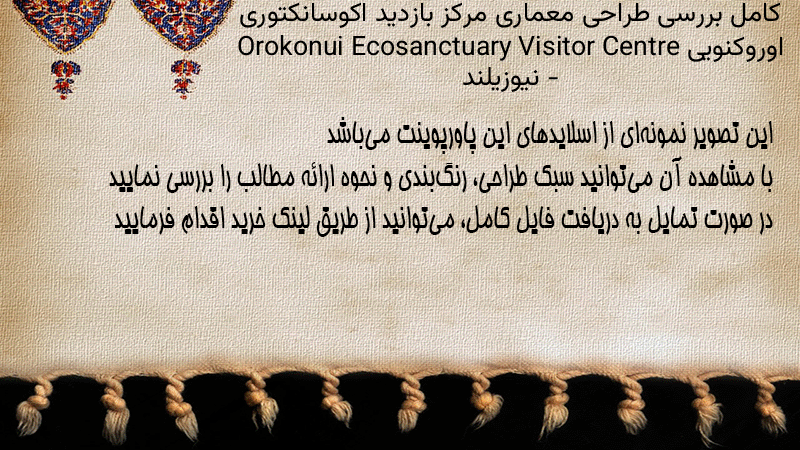 کامل بررسی طراحی معماری مرکز بازدید اکوسانکتوری اوروکنویی Orokonui Ecosanctuary Visitor Centre - نیوزیلند

این تصویر نمونه‌ای از اسلایدهای این پاورپوینت می‌باشد
با مشاهده آن می‌توانید سبک طراحی، رنگ‌بندی و نحوه ارائه مطالب را بررسی نمایید
در صورت تمایل به دریافت فایل کامل، می‌توانید از طریق لینک خرید اقدام فرمایید